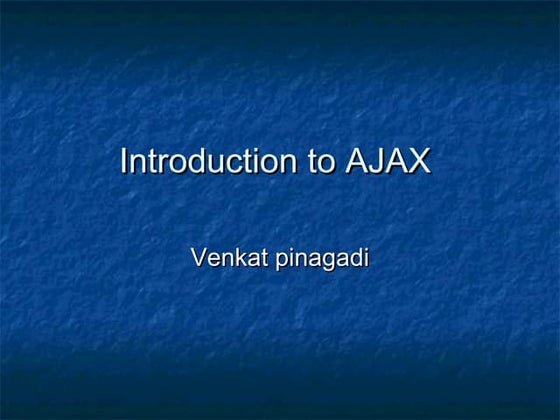 Introduction to AJAX

Venkat pinagadi